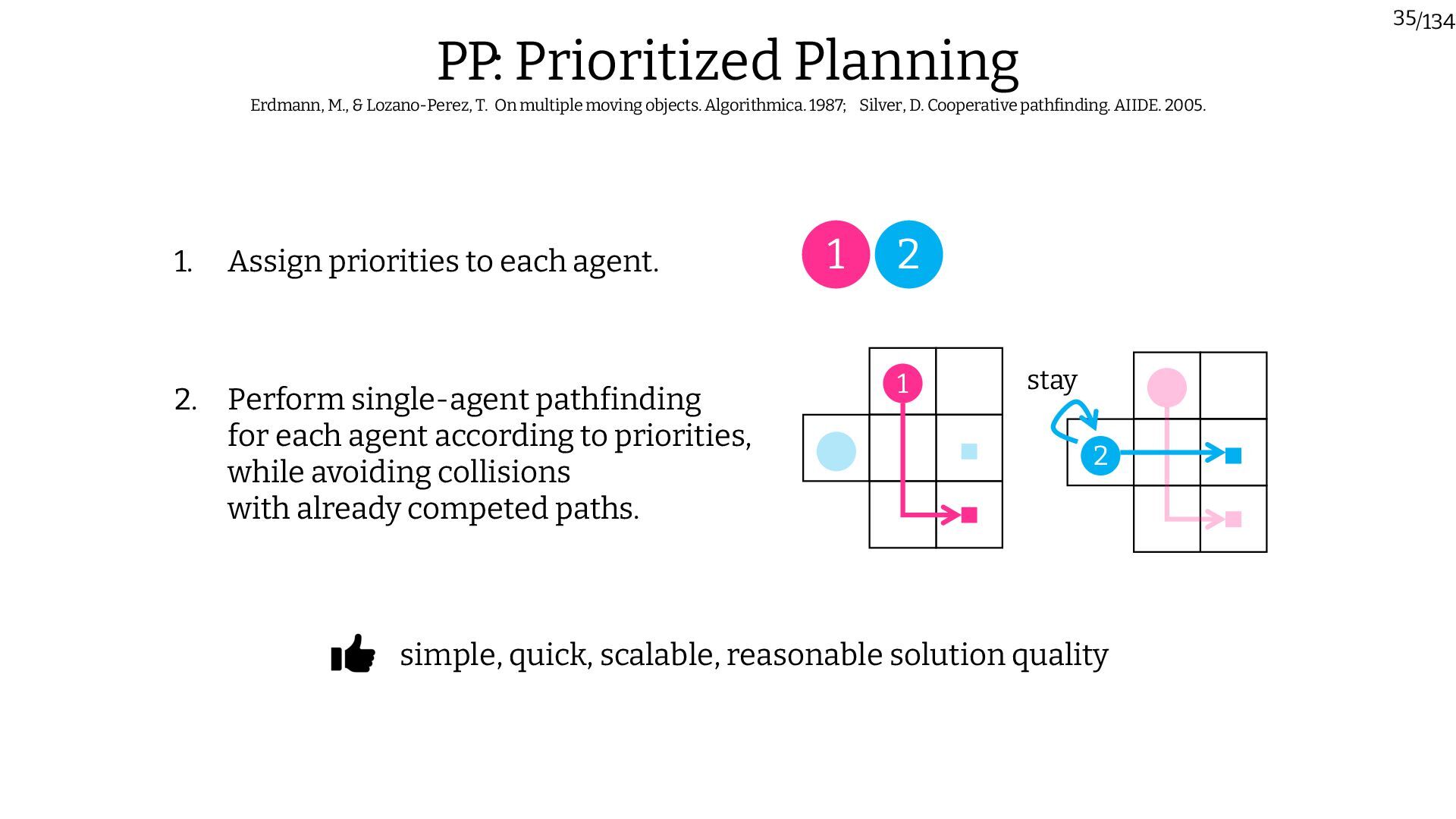 35/134

PP: Prioritized Planning

Erdmann, M., & Lozano-Perez, T. On multiple moving objects. Algorithmica. 1987; Silver, D. Cooperative pathfinding. AIIDE. 2005.

1. Assign priorities to each agent.

1 2

2. Perform single-agent pathfinding for each agent according to priorities, while avoiding collisions with already competed paths.

1

stay

2

simple, quick, scalable, reasonable solution quality